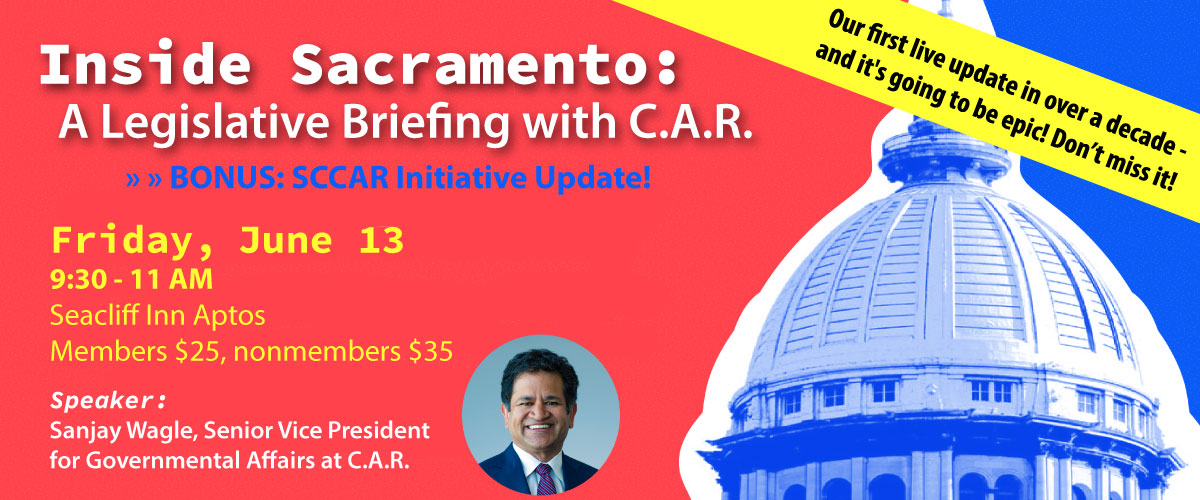 Inside Sacramento:
A Legislative Briefing with C.A.R.

» » BONUS: SCCAR Initiative Update!

Our first live update in over a decade - and it's going to be epic! Don't miss it!

Friday, June 13
9:30 - 11 AM
Seacliff Inn Aptos
Members $25, nonmembers $35

Speaker:
Sanjay Wagle, Senior Vice President for Governmental Affairs at C.A.R.